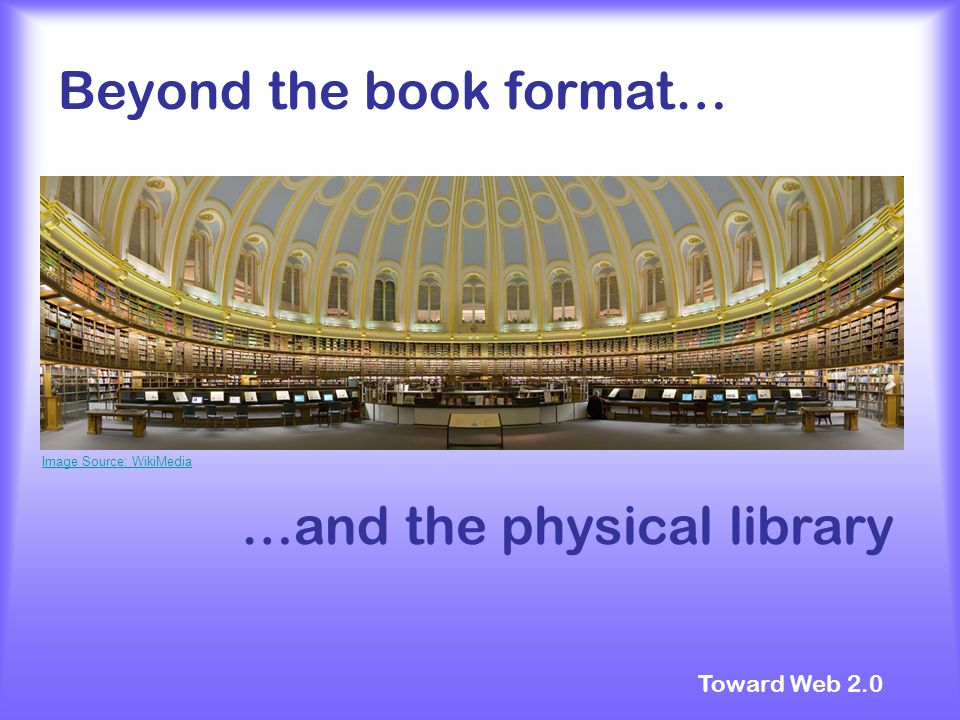 Beyond the book format…

Image Source: WikiMedia

…and the physical library

Toward Web 2.0